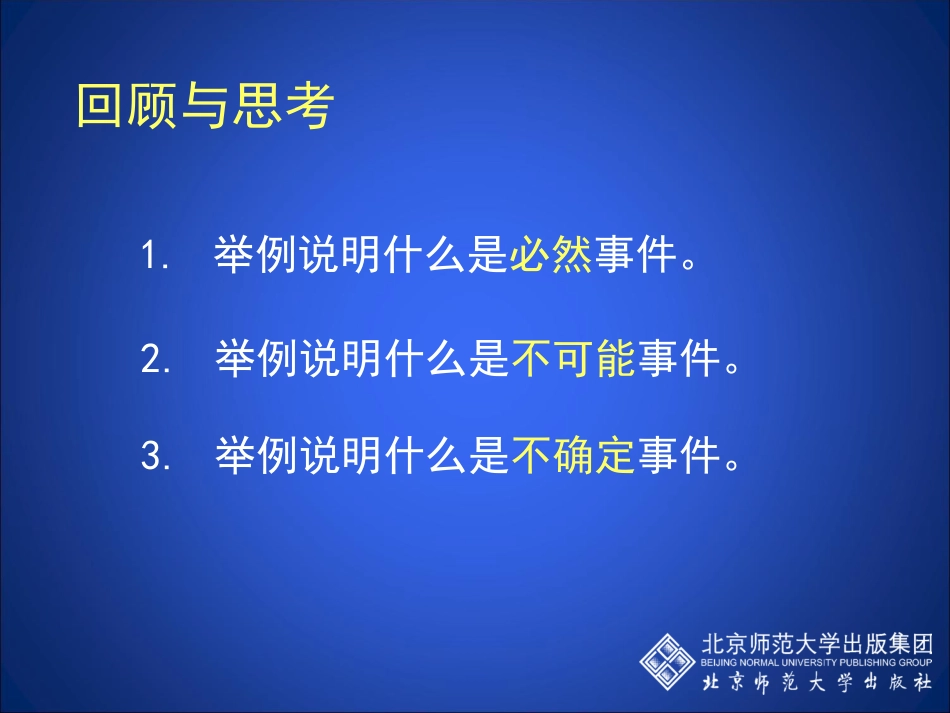 回顾与思考

1. 举例说明什么是必然事件。

2. 举例说明什么是不可能事件。

3. 举例说明什么是不确定事件。

北京师范大学出版集团
BEIJING NORMAL UNIVERSITY PUBLISHING GROUP
北京师范大学出版社